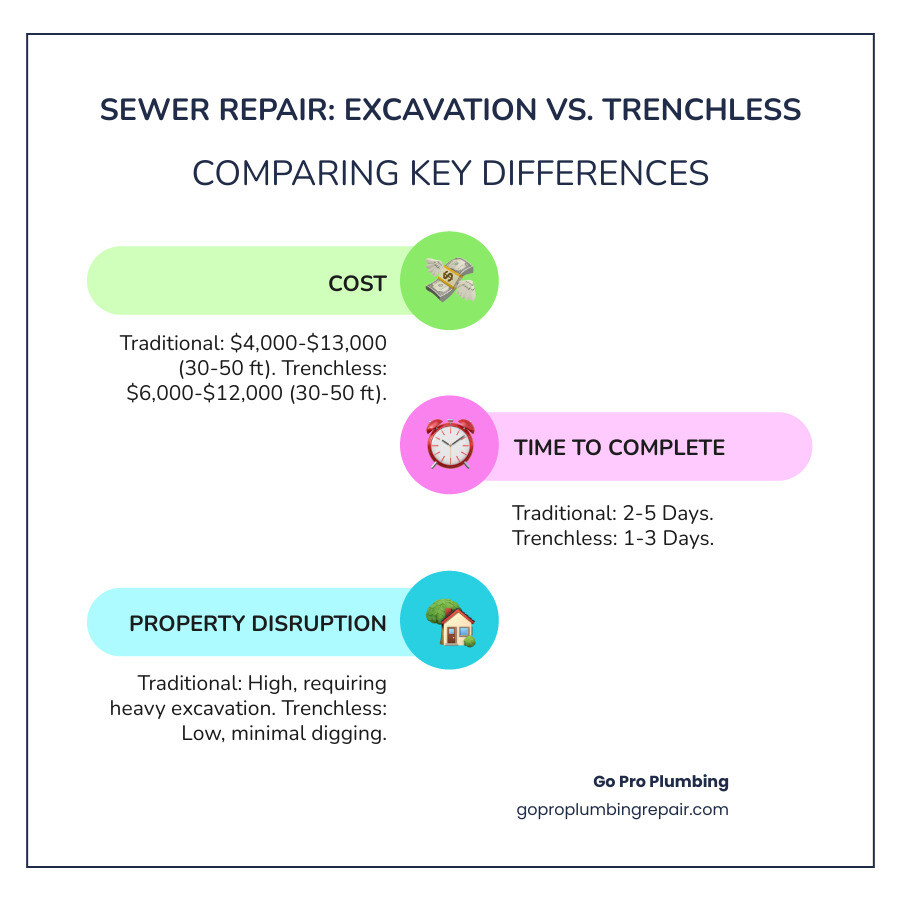 SEWER REPAIR: EXCAVATION VS. TRENCHLESS

COMPARING KEY DIFFERENCES

COST

Traditional: \$4,000-\$13,000 (30-50 ft). Trenchless: \$6,000-\$12,000 (30-50 ft).

TIME TO COMPLETE

Traditional: 2-5 Days. Trenchless: 1-3 Days.

PROPERTY DISRUPTION

Traditional: High, requiring heavy excavation. Trenchless: Low, minimal digging.

Go Pro Plumbing

goproplumbingrepair.com